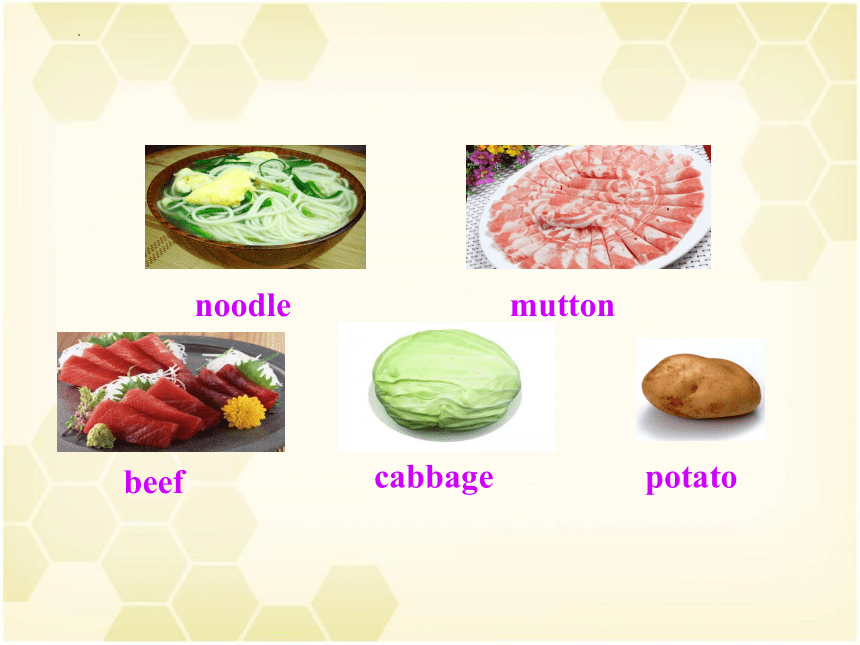 noodle

mutton

beef

cabbage

potato